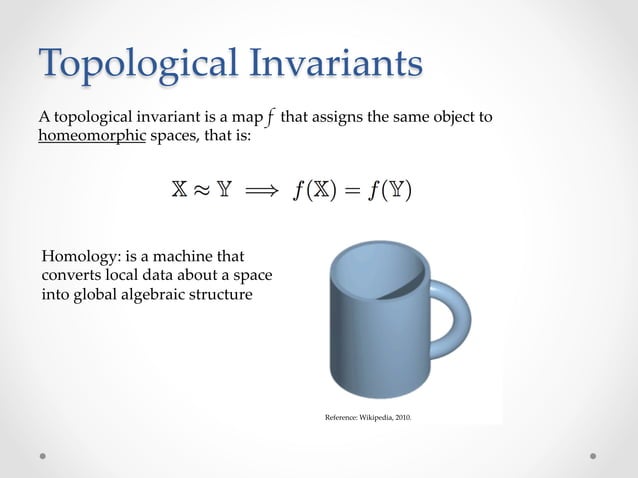 Topological Invariants

A topological invariant is a map $f$ that assigns the same object to homeomorphic spaces, that is:

$\mathbb{X} \approx \mathbb{Y} \implies f(\mathbb{X}) = f(\mathbb{Y})$

Homology: is a machine that converts local data about a space into global algebraic structure

Reference: Wikipedia, 2010.